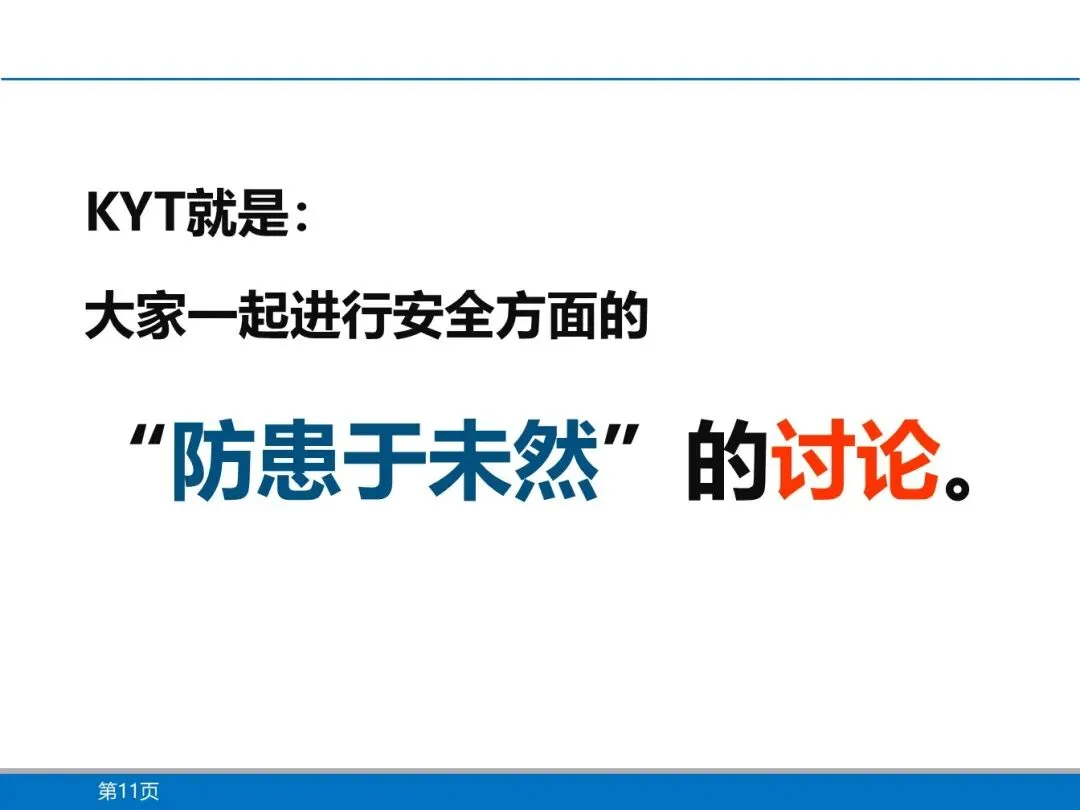 KYT就是：

大家一起进行安全方面的

“防患于未然”的讨论。

第11页